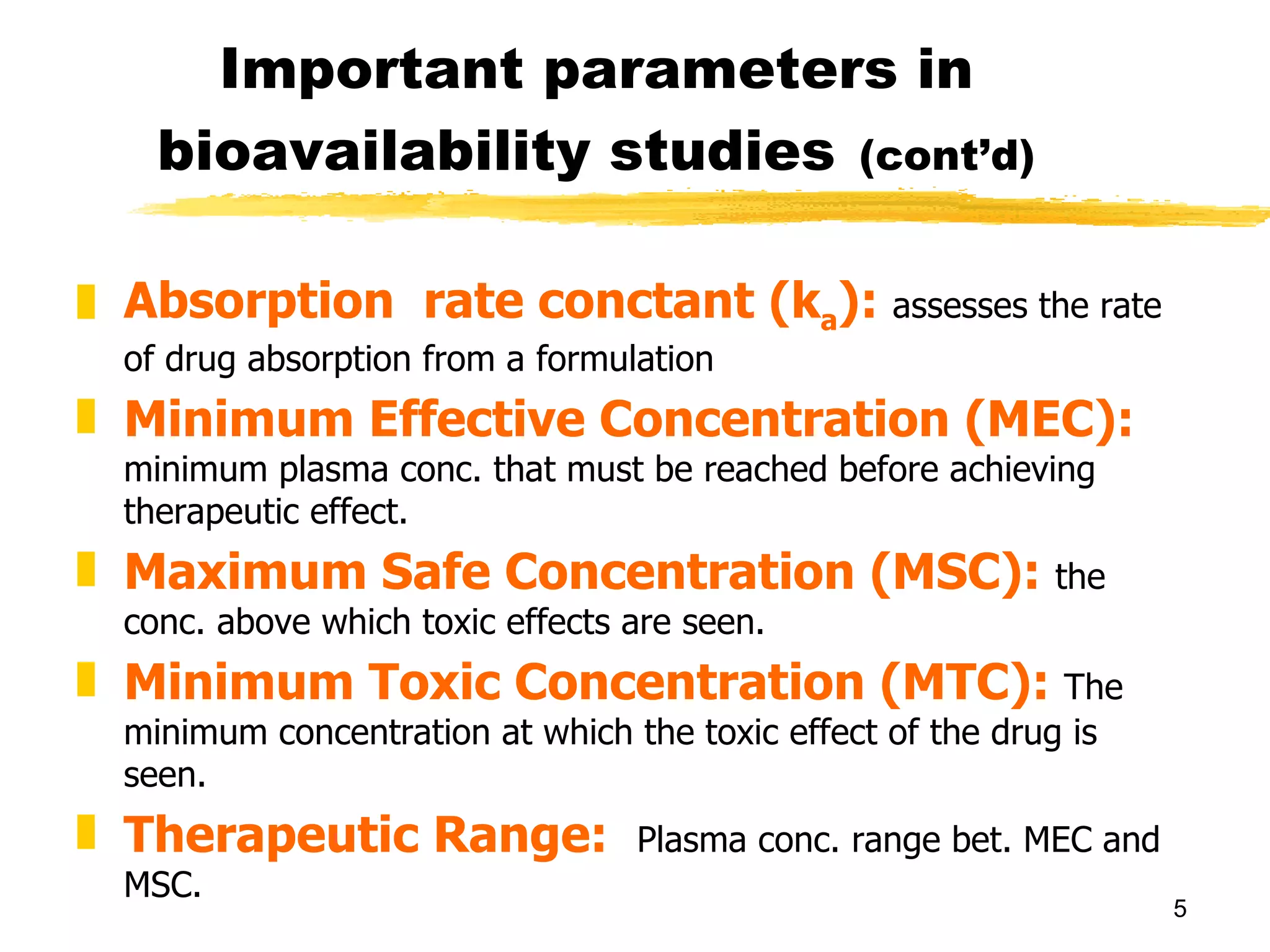 Important parameters in bioavailability studies (cont'd)

Absorption rate conctant ($k_a$): assesses the rate of drug absorption from a formulation

Minimum Effective Concentration (MEC): minimum plasma conc. that must be reached before achieving therapeutic effect.

Maximum Safe Concentration (MSC): the conc. above which toxic effects are seen.

Minimum Toxic Concentration (MTC): The minimum concentration at which the toxic effect of the drug is seen.

Therapeutic Range: Plasma conc. range bet. MEC and MSC.

5